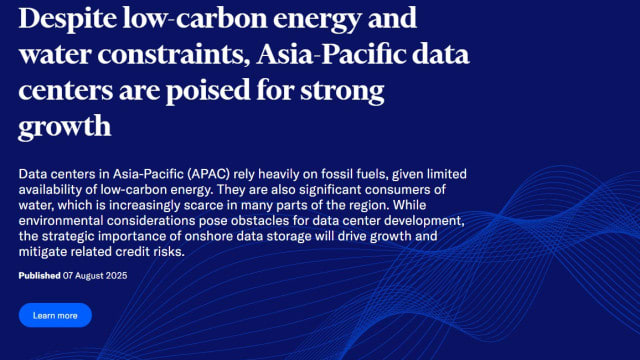 Despite low-carbon energy and water constraints, Asia-Pacific data centers are poised for strong growth

Data centers in Asia-Pacific (APAC) rely heavily on fossil fuels, given limited availability of low-carbon energy. They are also significant consumers of water, which is increasingly scarce in many parts of the region. While environmental considerations pose obstacles for data center development, the strategic importance of onshore data storage will drive growth and mitigate related credit risks.

Published 07 August 2025

Learn more